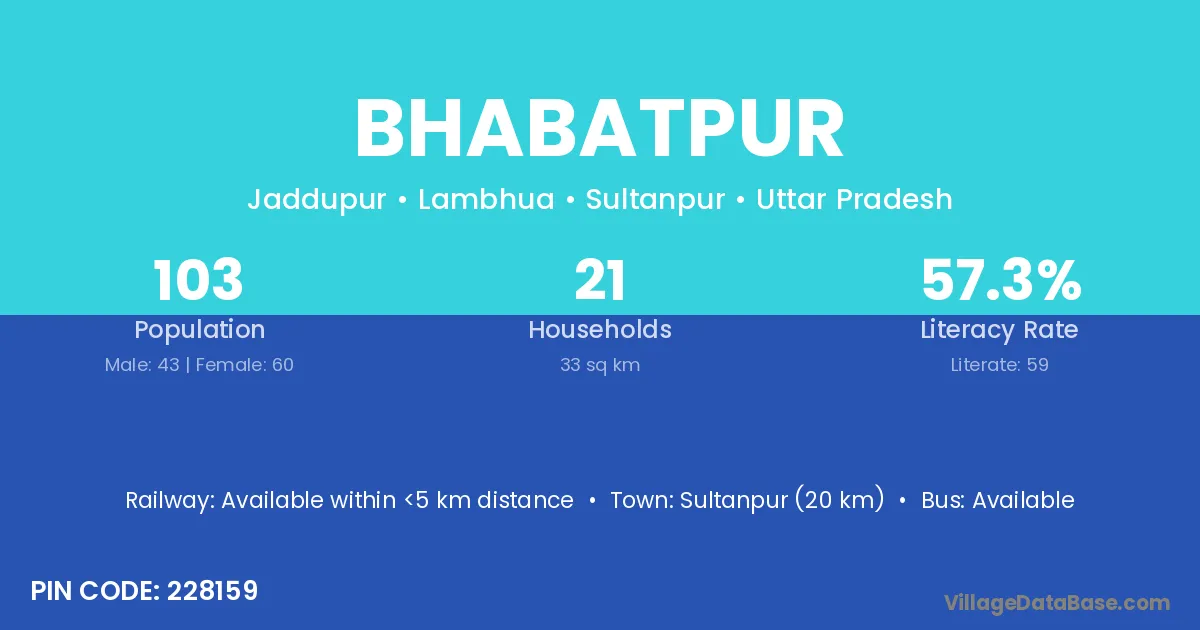 BHABATPUR

Jaddupur • Lambhua • Sultanpur • Uttar Pradesh

103
Population
Male: 43 | Female: 60

21
Households
33 sq km

57.3%
Literacy Rate
Literate: 59

Railway: Available within <5 km distance • Town: Sultanpur (20 km) • Bus: Available

PIN CODE: 228159

VillageDataBase.com